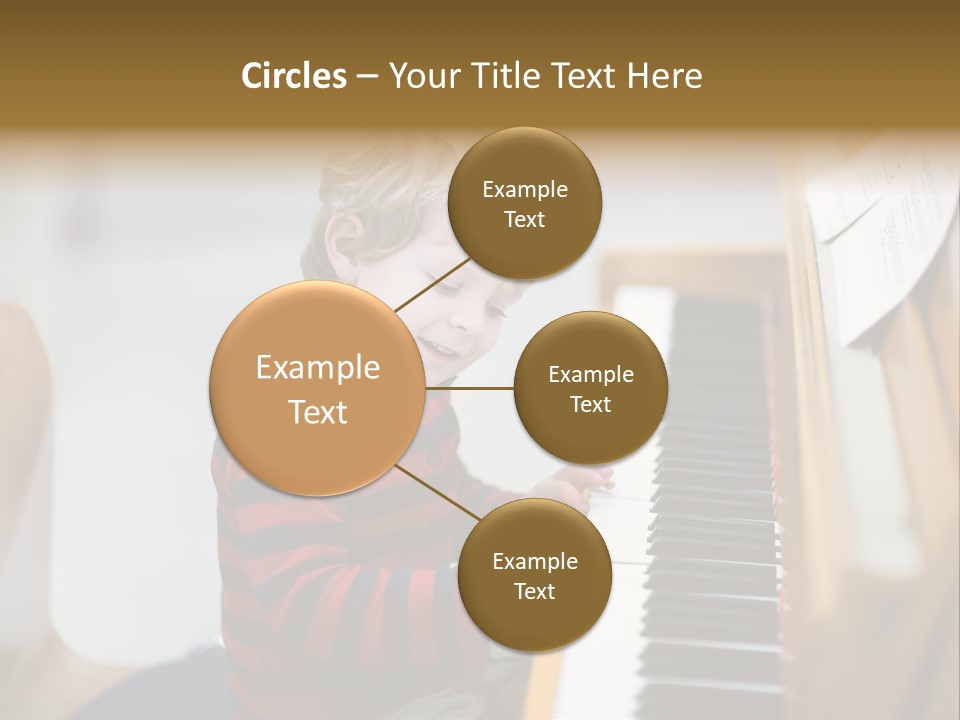 Circles – Your Title Text Here

Example Text

Example Text

Example Text

Example Text